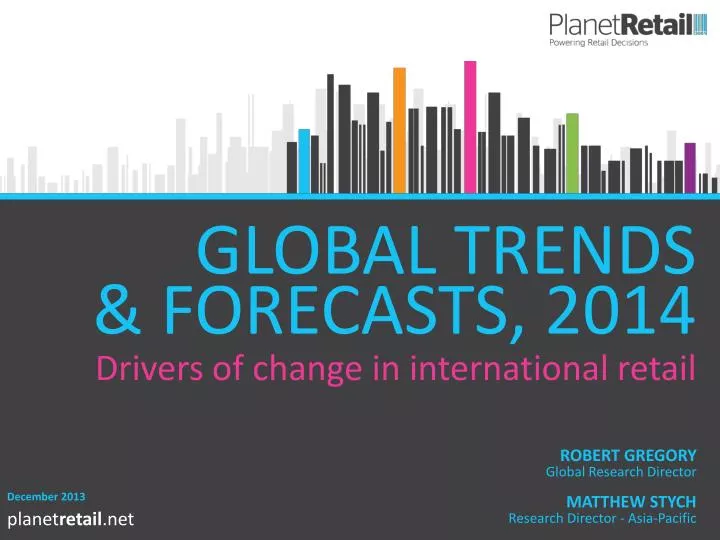 PlanetRetail
Powering Retail Decisions

GLOBAL TRENDS & FORECASTS, 2014

Drivers of change in international retail

ROBERT GREGORY
Global Research Director

MATTHEW STYCH
Research Director - Asia-Pacific

December 2013

planetretail.net